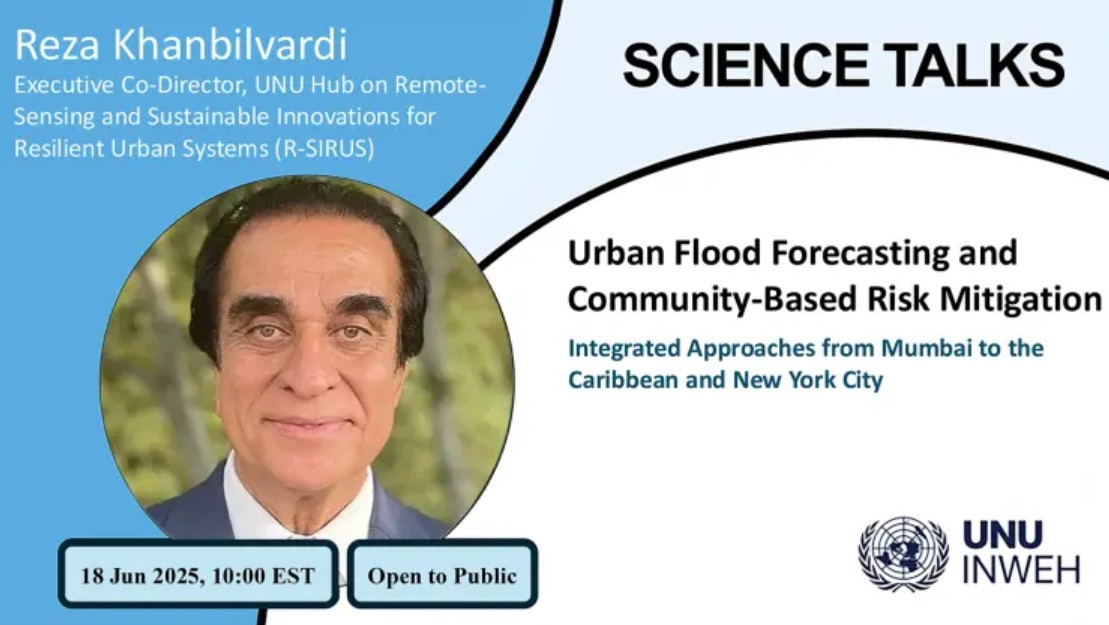 Reza Khanbilvardi
Executive Co-Director, UNU Hub on Remote-Sensing and Sustainable Innovations for Resilient Urban Systems (R-SIRUS)

SCIENCE TALKS

Urban Flood Forecasting and Community-Based Risk Mitigation

Integrated Approaches from Mumbai to the Caribbean and New York City

18 Jun 2025, 10:00 EST

Open to Public

UNU
INWEH